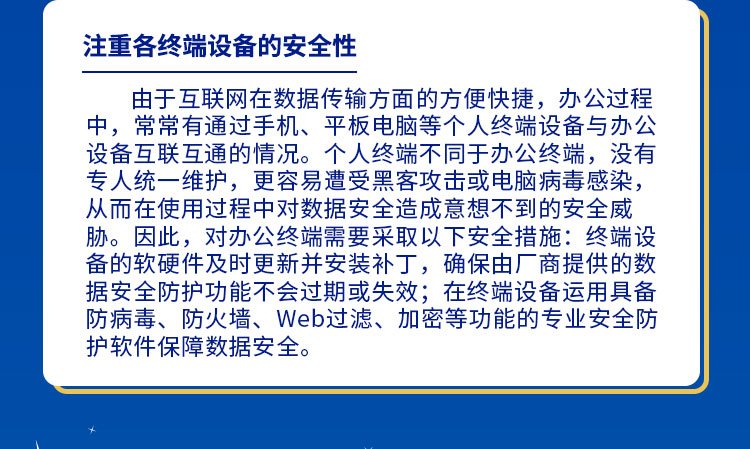 注重各终端设备的安全性

由于互联网在数据传输方面的方便快捷，办公过程中，常常有通过手机、平板电脑等个人终端设备与办公设备互联互通的情况。个人终端不同于办公终端，没有专人统一维护，更容易遭受黑客攻击或电脑病毒感染，从而在使用过程中对数据安全造成意想不到的安全威胁。因此，对办公终端需要采取以下安全措施：终端设备的软硬件及时更新并安装补丁，确保由厂商提供的数据安全防护功能不会过期或失效；在终端设备运用具备防病毒、防火墙、Web过滤、加密等功能的专业安全防护软件保障数据安全。